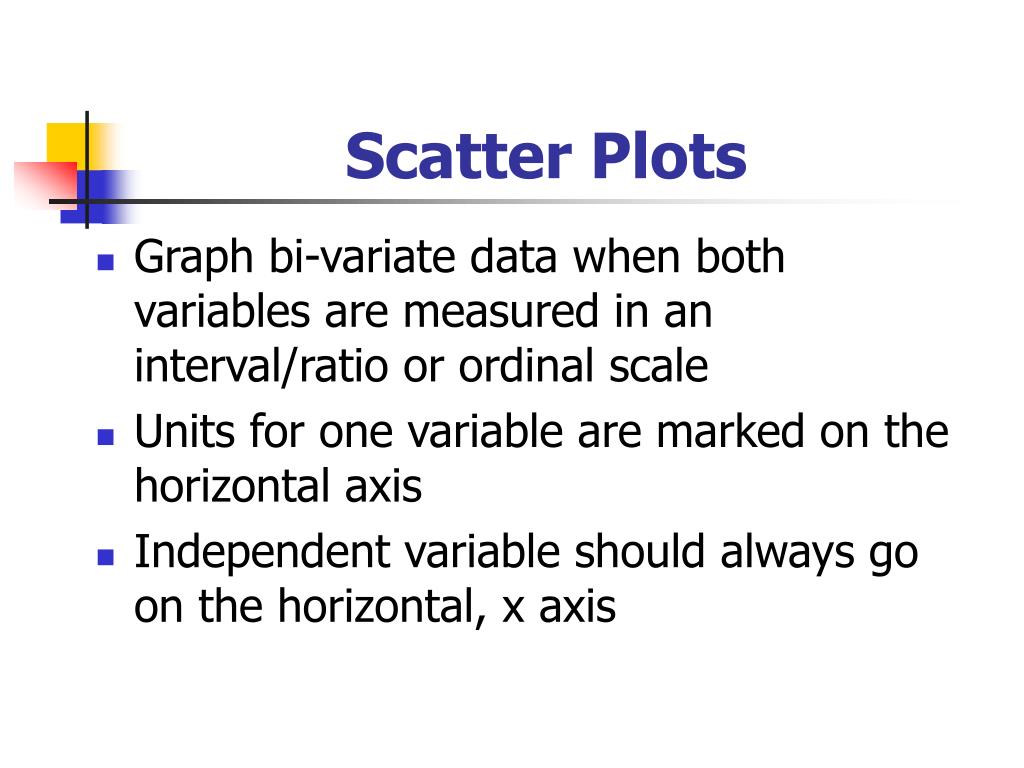 Scatter Plots

- Graph bi-variate data when both variables are measured in an interval/ratio or ordinal scale
- Units for one variable are marked on the horizontal axis
- Independent variable should always go on the horizontal, x axis